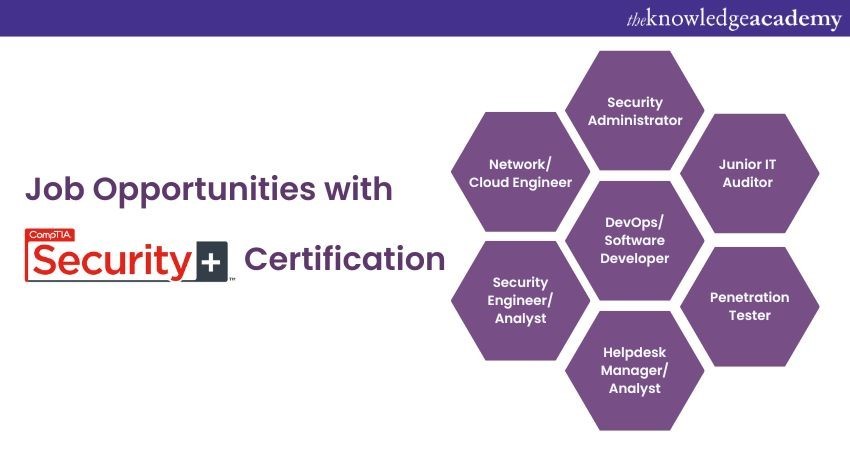 theknowledgeacademy

Job Opportunities with

CompTIA Security+ Certification

Security Administrator

Network/ Cloud Engineer

Junior IT Auditor

DevOps/ Software Developer

Security Engineer/ Analyst

Penetration Tester

Helpdesk Manager/ Analyst